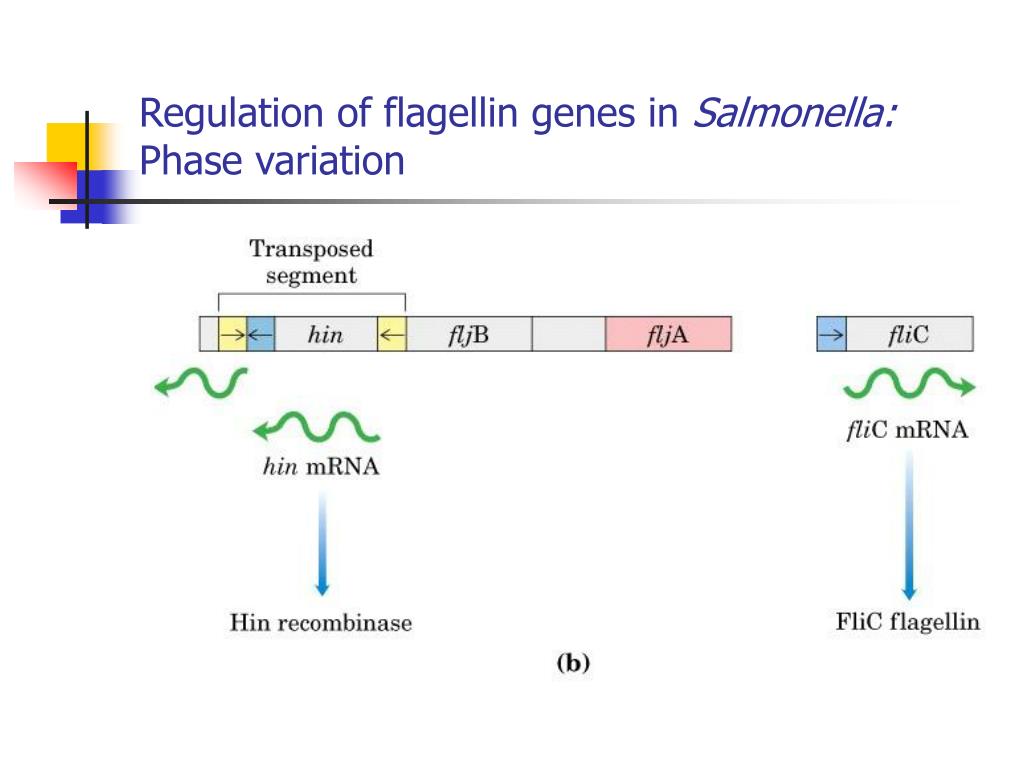 Regulation of flagellin genes in Salmonella: Phase variation

Transposed segment

hin

fljB

fljA

fliC

hin mRNA

fliC mRNA

Hin recombinase

FliC flagellin

(b)